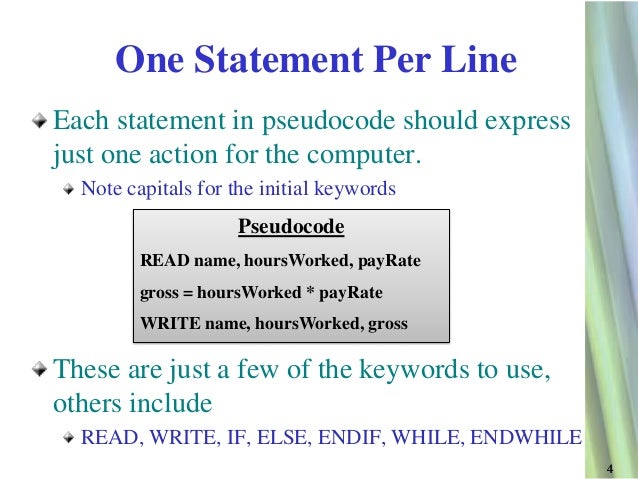 One Statement Per Line

Each statement in pseudocode should express just one action for the computer.

Note capitals for the initial keywords

Pseudocode

READ name, hoursWorked, payRate

gross = hoursWorked * payRate

WRITE name, hoursWorked, gross

These are just a few of the keywords to use, others include

READ, WRITE, IF, ELSE, ENDIF, WHILE, ENDWHILE

4